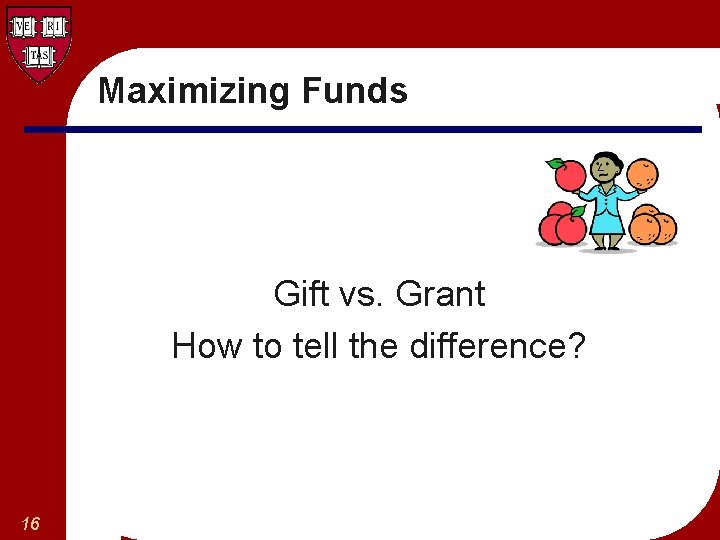 VE RI TAS

Maximizing Funds

Gift vs. Grant

How to tell the difference?

16